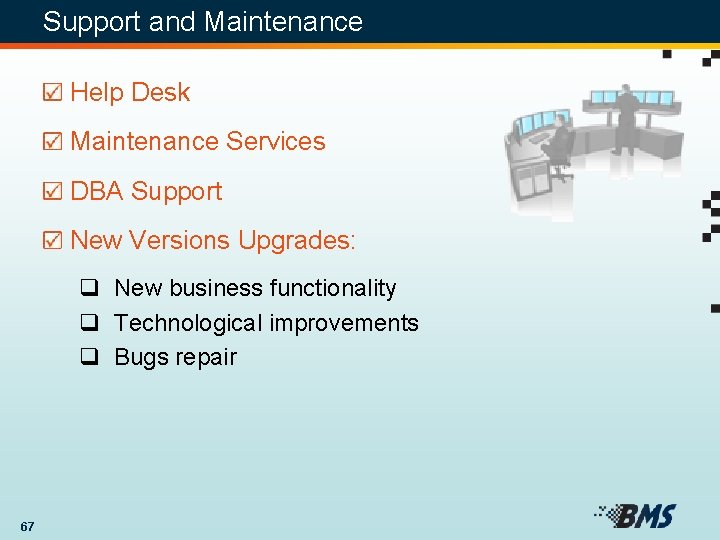 Support and Maintenance

☑ Help Desk

☑ Maintenance Services

☑ DBA Support

☑ New Versions Upgrades:

❑ New business functionality
❑ Technological improvements
❑ Bugs repair

67

BMS